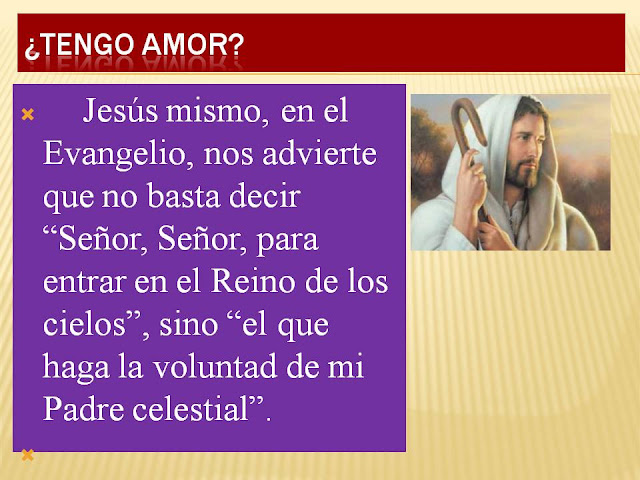 ¿TENGO AMOR?

Jesús mismo, en el Evangelio, nos advierte que no basta decir “Señor, Señor, para entrar en el Reino de los cielos”, sino “el que haga la voluntad de mi Padre celestial”.